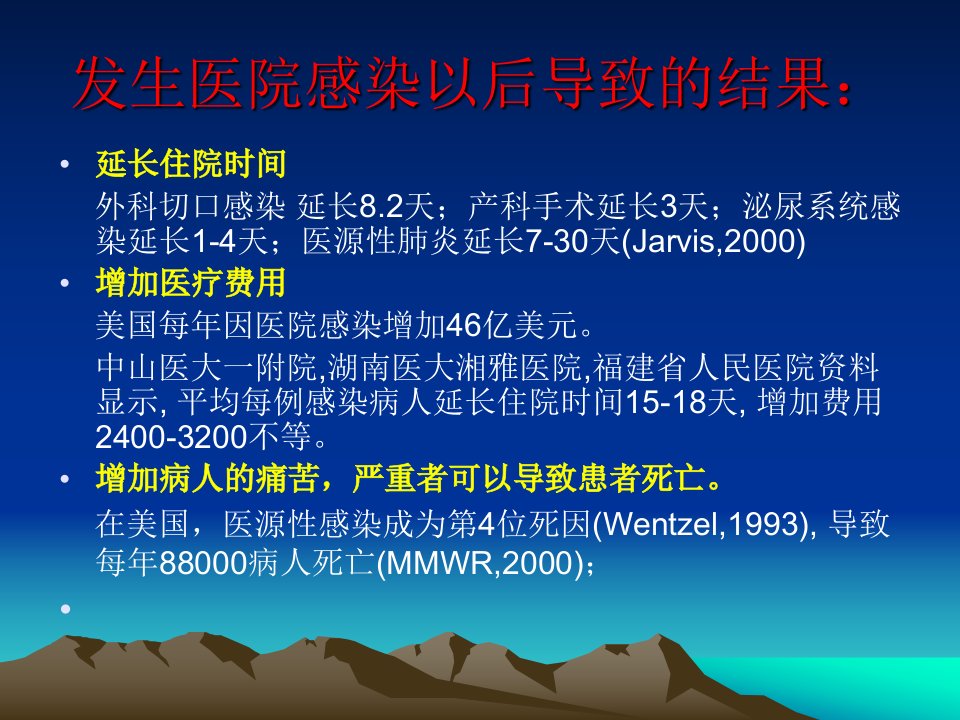 发生医院感染以后导致的结果：

• 延长住院时间

外科切口感染 延长8.2天；产科手术延长3天；泌尿系统感染延长1-4天；医源性肺炎延长7-30天(Jarvis,2000)

• 增加医疗费用

美国每年因医院感染增加46亿美元。

中山医大一附院,湖南医大湘雅医院,福建省人民医院资料显示, 平均每例感染病人延长住院时间15-18天, 增加费用2400-3200不等。

• 增加病人的痛苦，严重者可以导致患者死亡。

在美国，医源性感染成为第4位死因(Wentzel,1993), 导致每年88000病人死亡(MMWR,2000)；

•